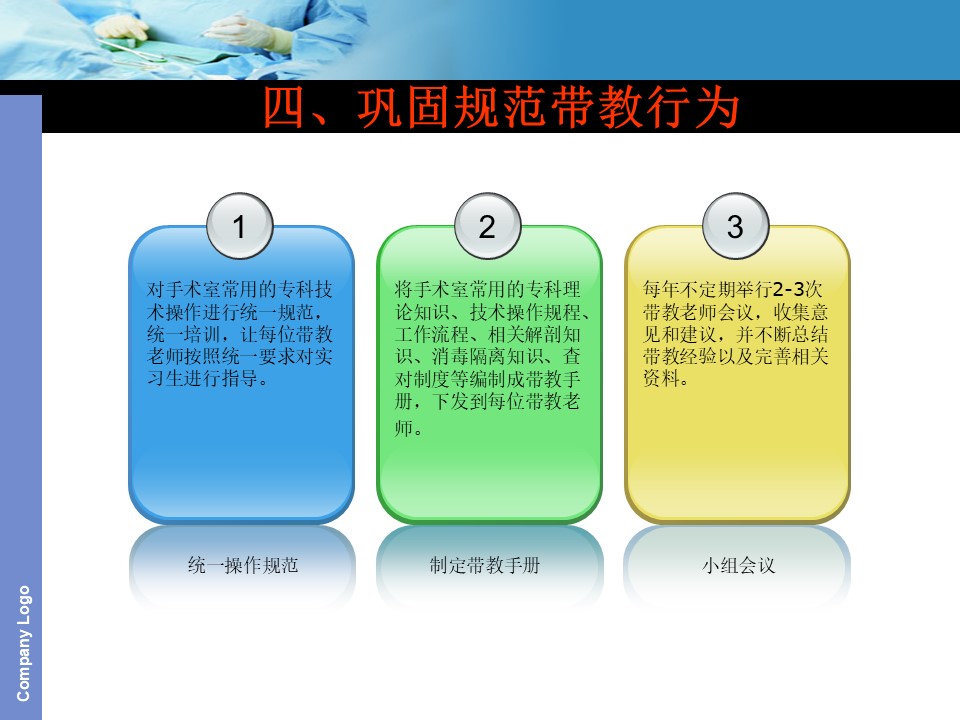 四、巩固规范带教行为

1

对手术室常用的专科技术操作进行统一规范，统一培训，让每位带教老师按照统一要求对实习生进行指导。

统一操作规范

2

将手术室常用的专科理论知识、技术操作规程、工作流程、相关解剖知识、消毒隔离知识、查对制度等编制成带教手册，下发到每位带教老师。

制定带教手册

3

每年不定期举行2-3次带教老师会议，收集意见和建议，并不断总结带教经验以及完善相关资料。

小组会议

Company Logo